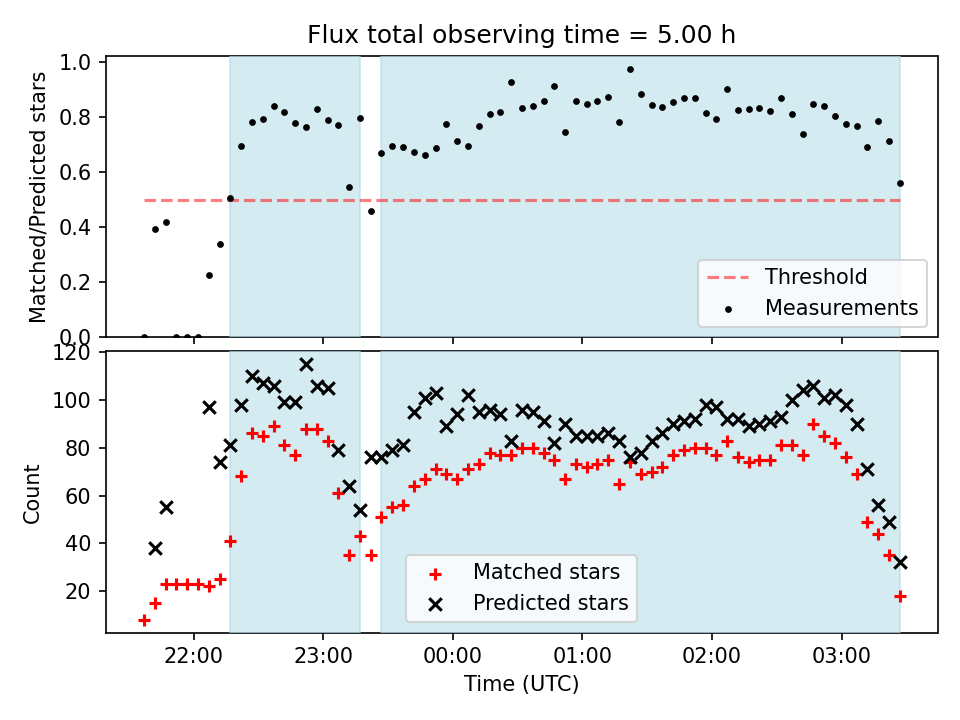 Flux total observing time = 5.00 h

Matched/Predicted stars

1.0
0.8
0.6
0.4
0.2
0.0

Threshold
Measurements

Count

120
100
80
60
40
20

Matched stars
Predicted stars

22:00
23:00
00:00
01:00
02:00
03:00

Time (UTC)